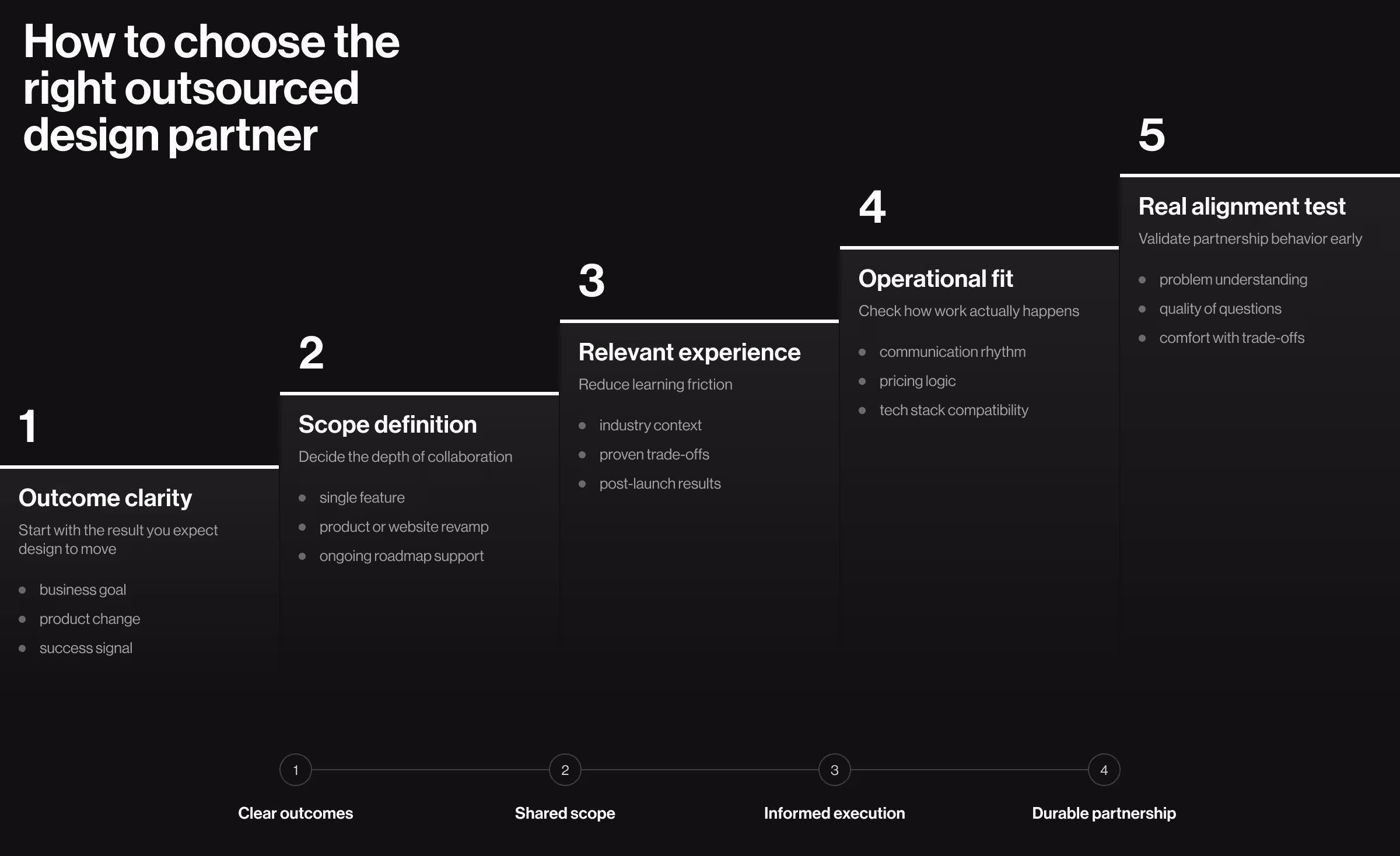 How to choose the right outsourced design partner

1

Outcome clarity

Start with the result you expect design to move

- business goal
- product change
- success signal

2

Scope definition

Decide the depth of collaboration

- single feature
- product or website revamp
- ongoing roadmap support

3

Relevant experience

Reduce learning friction

- industry context
- proven trade-offs
- post-launch results

4

Operational fit

Check how work actually happens

- communication rhythm
- pricing logic
- tech stack compatibility

5

Real alignment test

Validate partnership behavior early

- problem understanding
- quality of questions
- comfort with trade-offs

1
Clear outcomes

2
Shared scope

3
Informed execution

4
Durable partnership